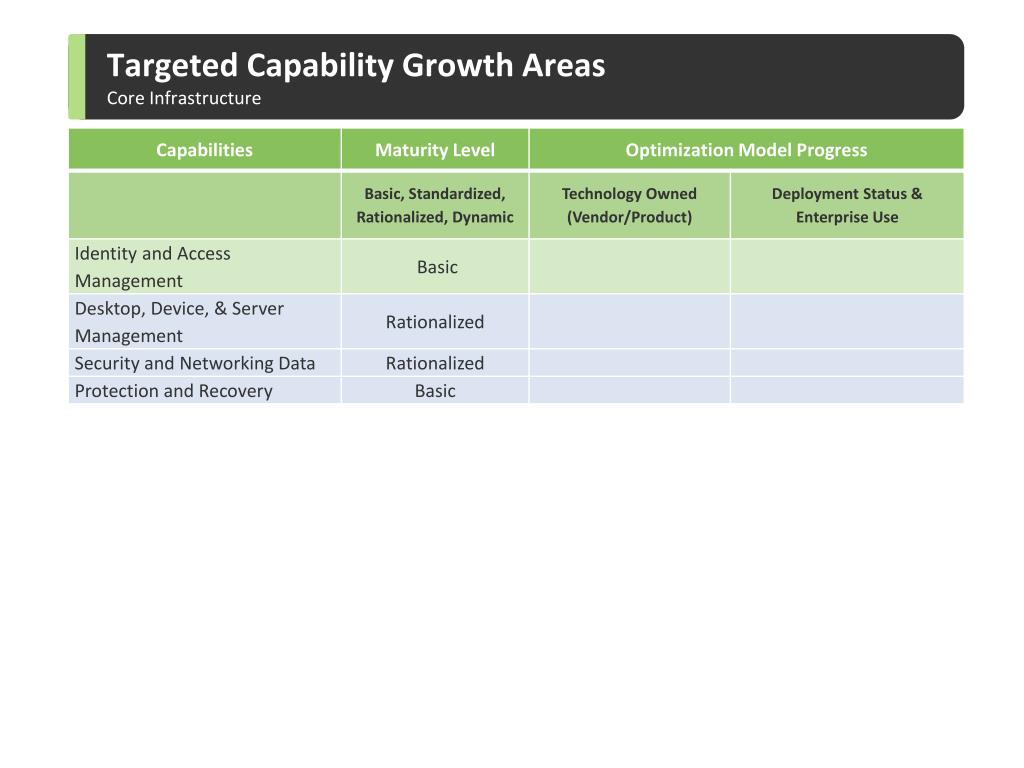 Targeted Capability Growth Areas
Core Infrastructure

| Capabilities | Maturity Level | Optimization Model Progress | |
|---|---|---|---|
| | Basic, Standardized, Rationalized, Dynamic | Technology Owned (Vendor/Product) | Deployment Status & Enterprise Use |
| Identity and Access Management | Basic | | |
| Desktop, Device, & Server Management | Rationalized | | |
| Security and Networking Data | Rationalized | | |
| Protection and Recovery | Basic | | |